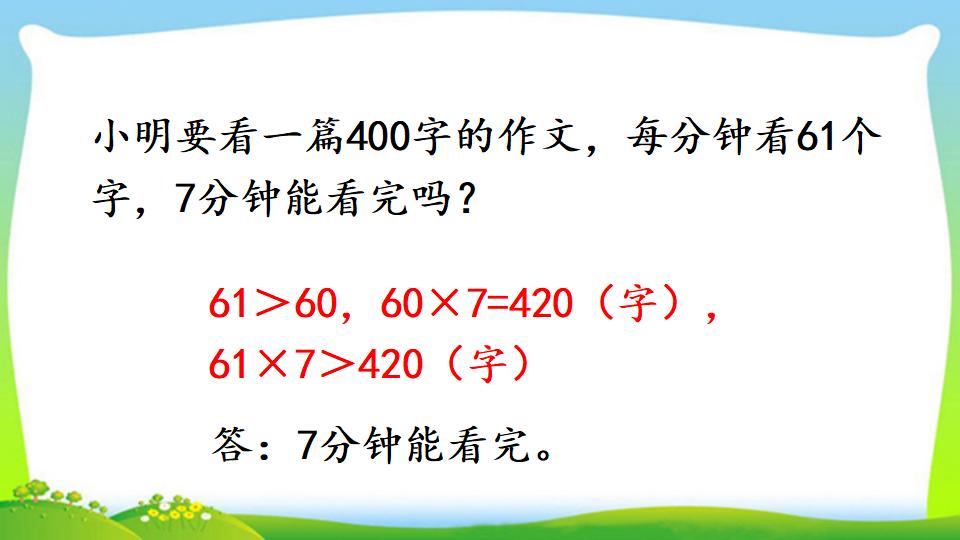 小明要看一篇400字的作文，每分钟看61个字，7分钟能看完吗？

$61>60$，$60\times7=420$（字），
$61\times7>420$（字）

答：7分钟能看完。